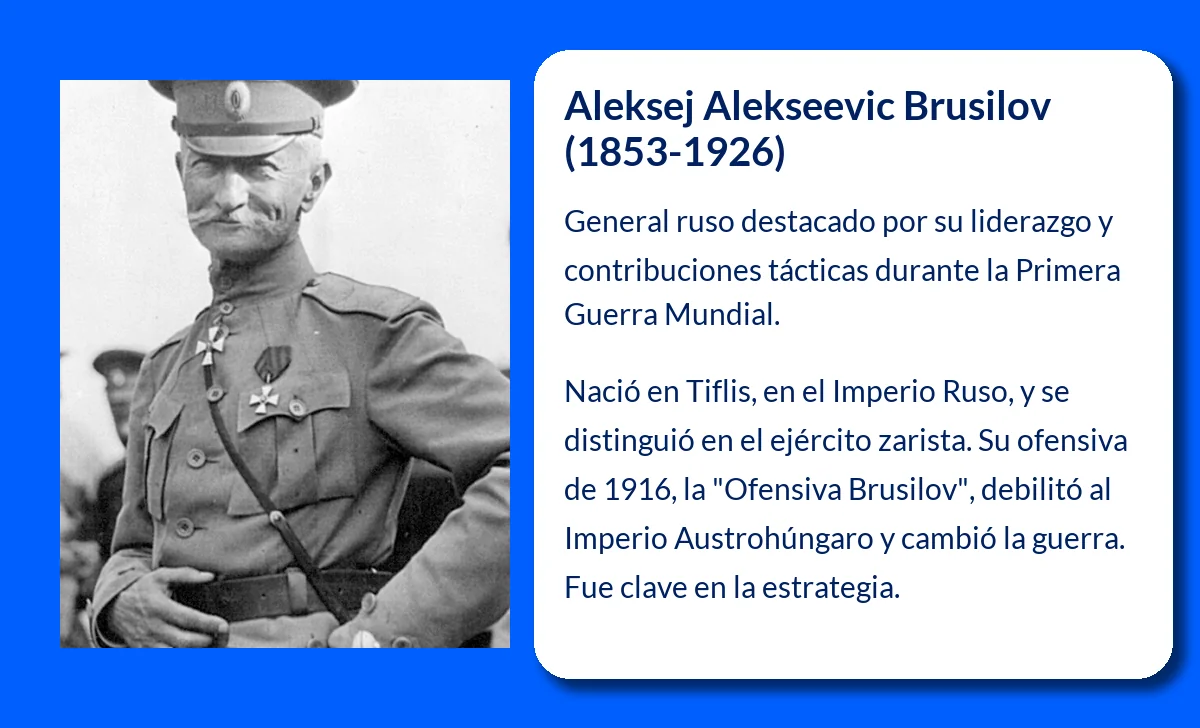 Aleksej Alekseevic Brusilov (1853-1926)

General ruso destacado por su liderazgo y contribuciones tácticas durante la Primera Guerra Mundial.

Nació en Tiflis, en el Imperio Ruso, y se distinguió en el ejército zarista. Su ofensiva de 1916, la "Ofensiva Brusilov", debilitó al Imperio Austrohúngaro y cambió la guerra. Fue clave en la estrategia.